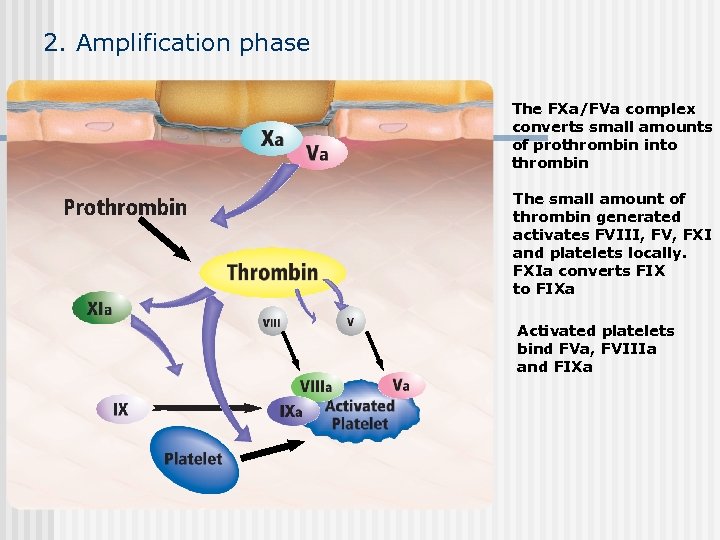 2. Amplification phase

Xa
Va
Prothrombin
Thrombin
XIa
VIII
V
VIIIa
Va
IX
IXa
Activated Platelet
Platelet

The FXa/FVa complex converts small amounts of prothrombin into thrombin

The small amount of thrombin generated activates FVIII, FV, FXI and platelets locally. FXIa converts FIX to FIXa

Activated platelets bind FVa, FVIIIa and FIXa